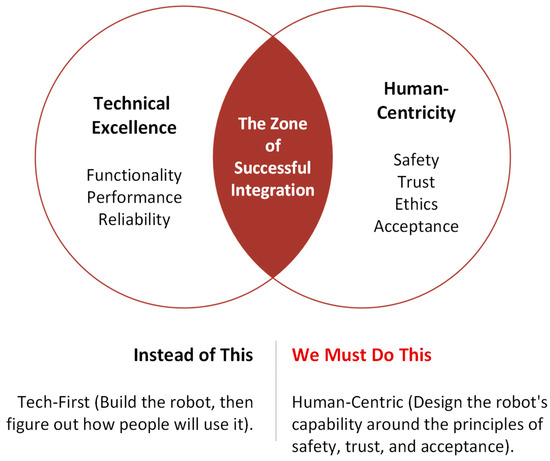 Technical Excellence

Functionality
Performance
Reliability

The Zone of Successful Integration

Human-Centricity

Safety
Trust
Ethics
Acceptance

Instead of This

Tech-First (Build the robot, then figure out how people will use it).

We Must Do This

Human-Centric (Design the robot's capability around the principles of safety, trust, and acceptance).